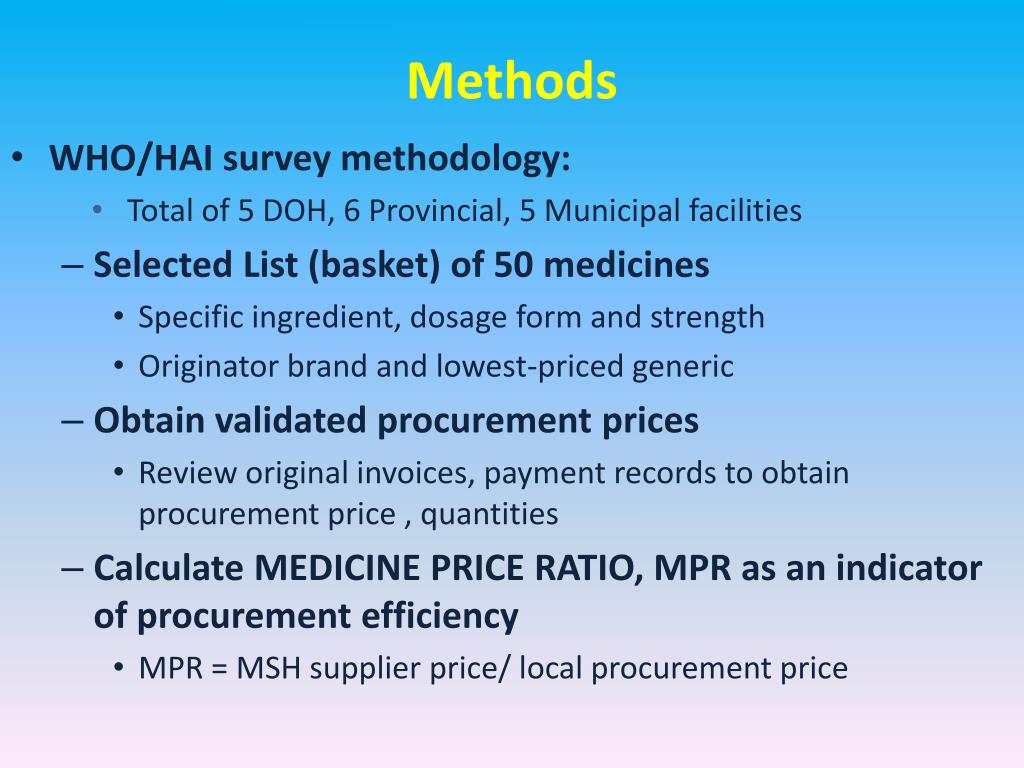 Methods

• WHO/HAI survey methodology:
 • Total of 5 DOH, 6 Provincial, 5 Municipal facilities
 – Selected List (basket) of 50 medicines
 • Specific ingredient, dosage form and strength
 • Originator brand and lowest-priced generic
 – Obtain validated procurement prices
 • Review original invoices, payment records to obtain procurement price , quantities
 – Calculate MEDICINE PRICE RATIO, MPR as an indicator of procurement efficiency
 • MPR = MSH supplier price/ local procurement price